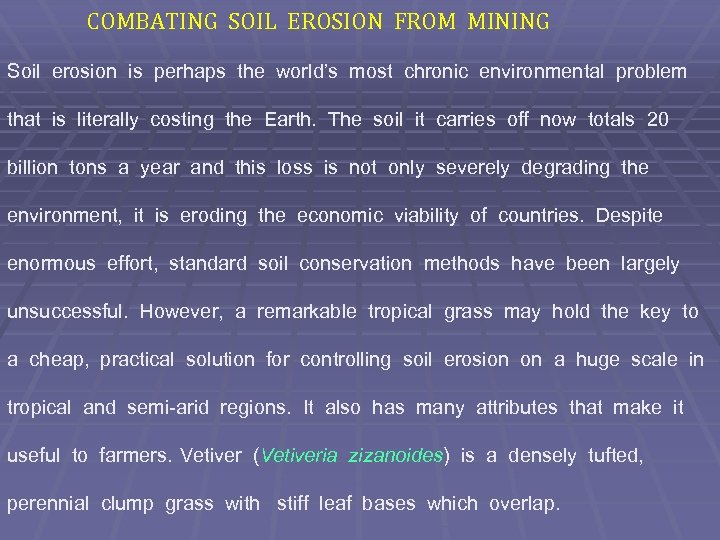 COMBATING SOIL EROSION FROM MINING

Soil erosion is perhaps the world's most chronic environmental problem that is literally costing the Earth. The soil it carries off now totals 20 billion tons a year and this loss is not only severely degrading the environment, it is eroding the economic viability of countries. Despite enormous effort, standard soil conservation methods have been largely unsuccessful. However, a remarkable tropical grass may hold the key to a cheap, practical solution for controlling soil erosion on a huge scale in tropical and semi-arid regions. It also has many attributes that make it useful to farmers. Vetiver (Vetiveria zizanoides) is a densely tufted, perennial clump grass with stiff leaf bases which overlap.